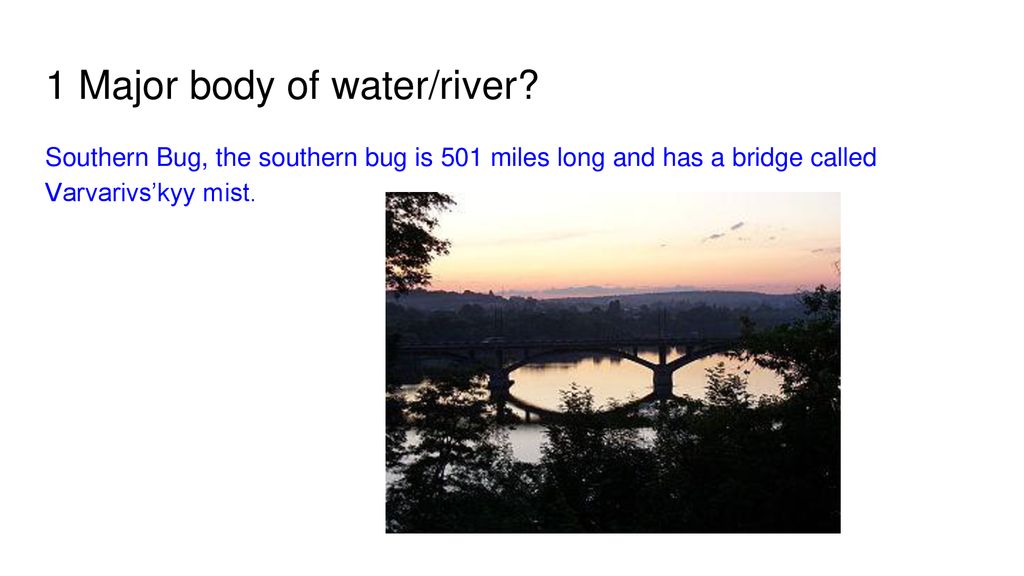 1 Major body of water/river?

Southern Bug, the southern bug is 501 miles long and has a bridge called Varvarivs’kyy mist.